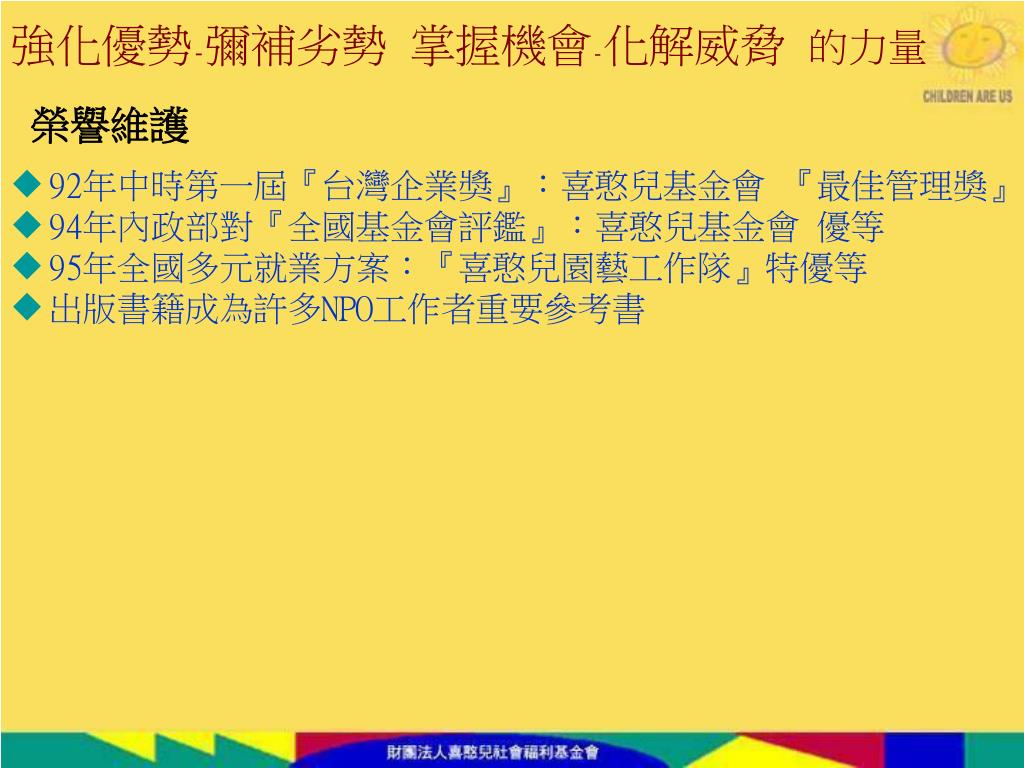 強化優勢-彌補劣勢 掌握機會-化解威脅 的力量

CHILDREN ARE US

榮譽維護

◆ 92年中時第一屆『台灣企業獎』：喜憨兒基金會 『最佳管理獎』
◆ 94年內政部對『全國基金會評鑑』：喜憨兒基金會 優等
◆ 95年全國多元就業方案：『喜憨兒園藝工作隊』特優等
◆ 出版書籍成為許多NPO工作者重要參考書

財團法人喜憨兒社會福利基金會